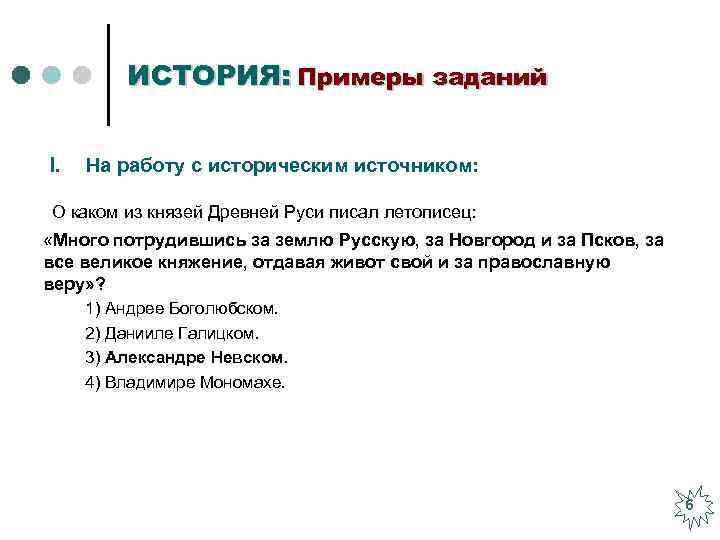 ИСТОРИЯ: Примеры заданий

I. На работу с историческим источником:

О каком из князей Древней Руси писал летописец:

«Много потрудившись за землю Русскую, за Новгород и за Псков, за все великое княжение, отдавая живот свой и за православную веру»?

1) Андрее Боголюбском.

2) Данииле Галицком.

3) Александре Невском.

4) Владимире Мономахе.

6